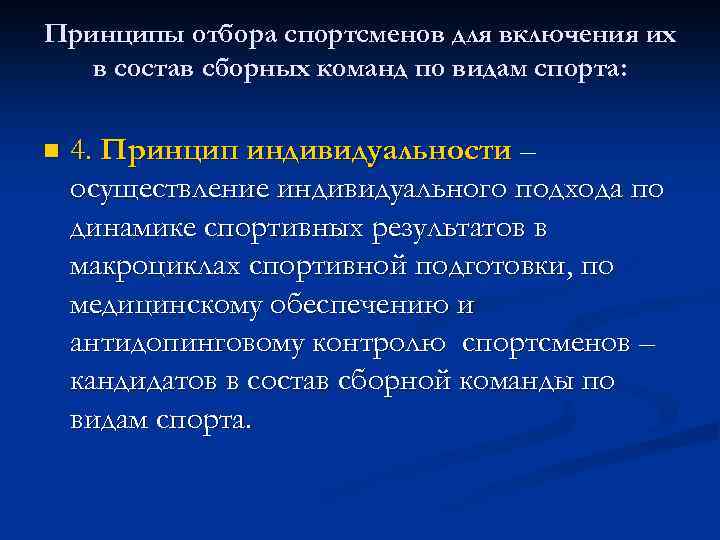 Принципы отбора спортсменов для включения их в состав сборных команд по видам спорта:

4. Принцип индивидуальности – осуществление индивидуального подхода по динамике спортивных результатов в макроциклах спортивной подготовки, по медицинскому обеспечению и антидопинговому контролю спортсменов – кандидатов в состав сборной команды по видам спорта.